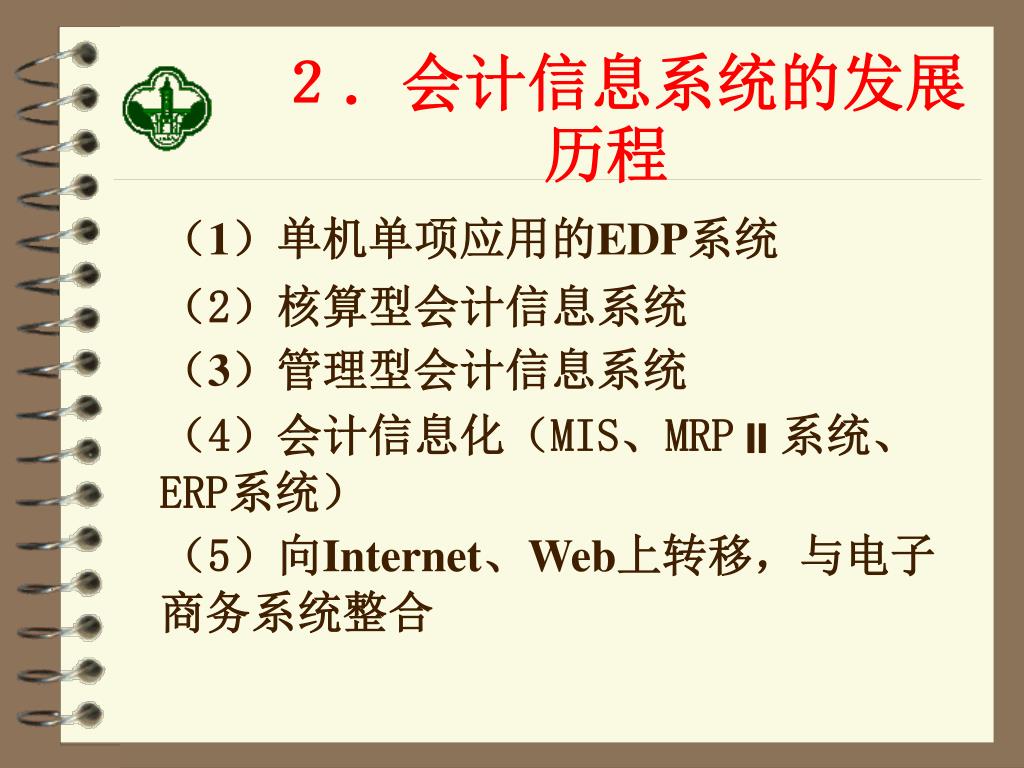 ２．会计信息系统的发展历程

（1）单机单项应用的EDP系统

（2）核算型会计信息系统

（3）管理型会计信息系统

（4）会计信息化（MIS、MRPⅡ系统、ERP系统）

（5）向Internet、Web上转移，与电子商务系统整合